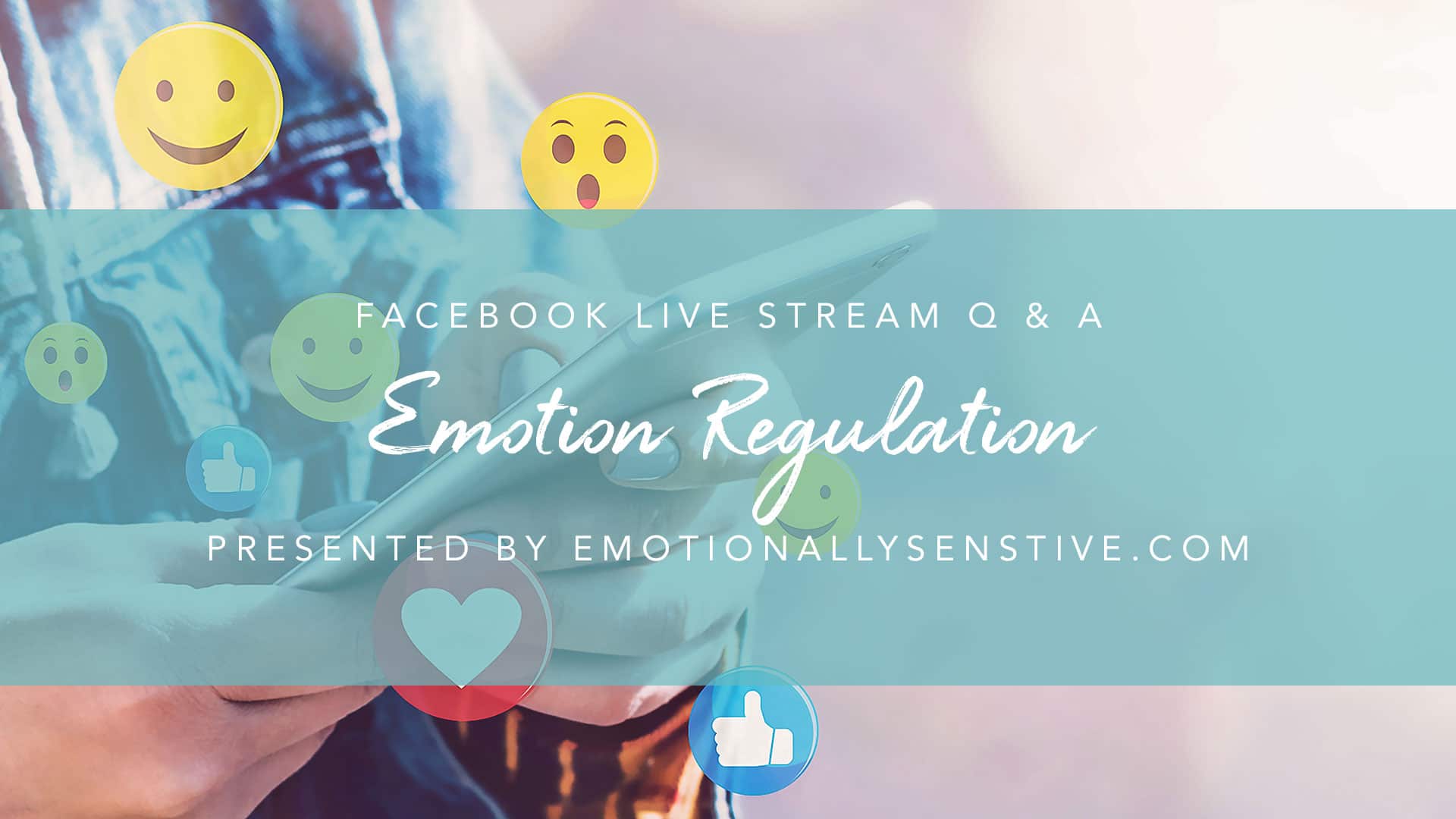 FACEBOOK LIVE STREAM Q & A

Emotion Regulation

PRESENTED BY EMOTIONALLYSENSTIVE.COM